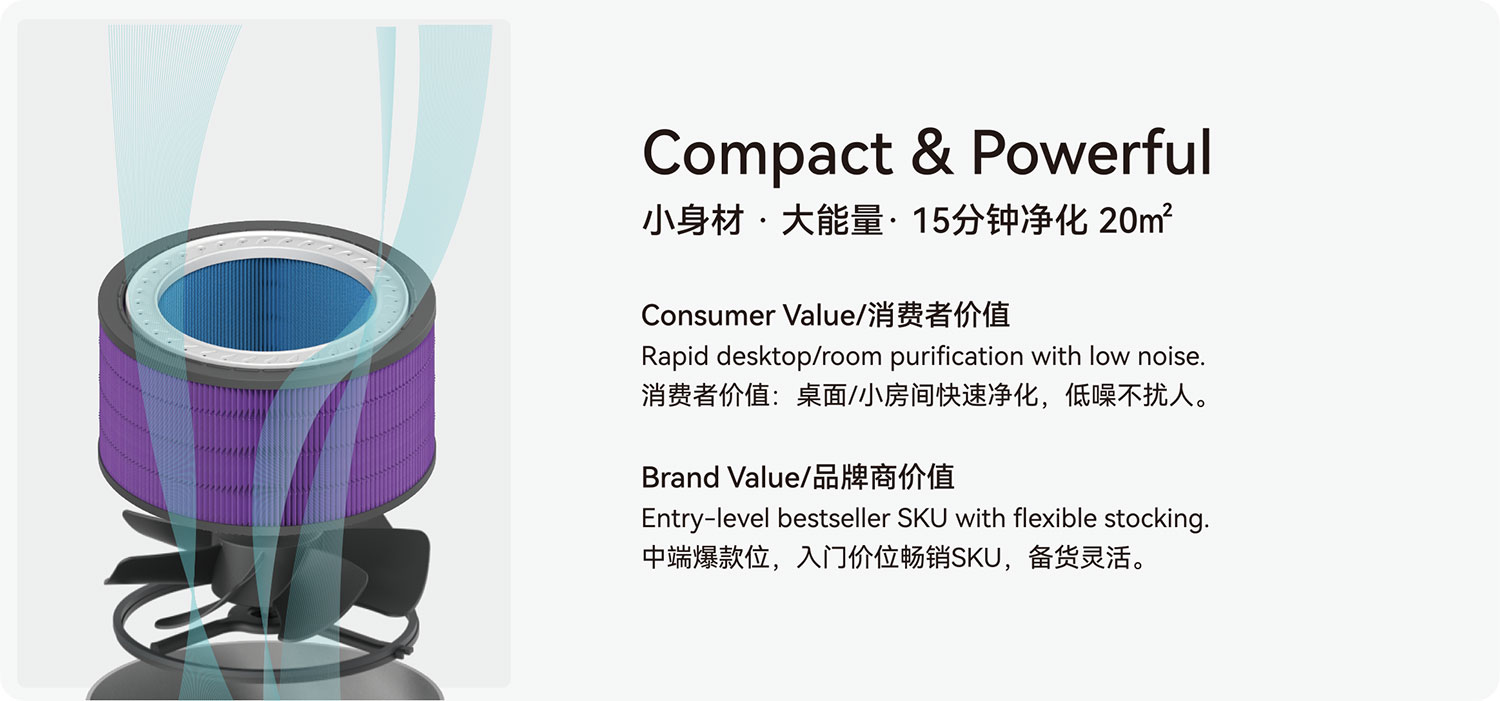 Compact & Powerful

小身材 · 大能量· 15分钟净化 20㎡

Consumer Value/消费者价值

Rapid desktop/room purification with low noise.
消费者价值：桌面/小房间快速净化，低噪不扰人。

Brand Value/品牌商价值

Entry-level bestseller SKU with flexible stocking.
中端爆款位，入门价位畅销SKU，备货灵活。